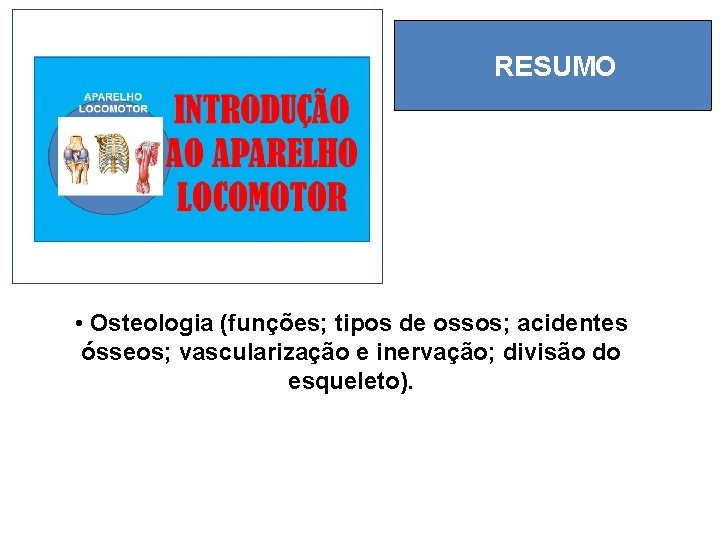 APARELHO LOCOMOTOR

INTRODUÇÃO AO APARELHO LOCOMOTOR

RESUMO

• Osteologia (funções; tipos de ossos; acidentes ósseos; vascularização e inervação; divisão do esqueleto).